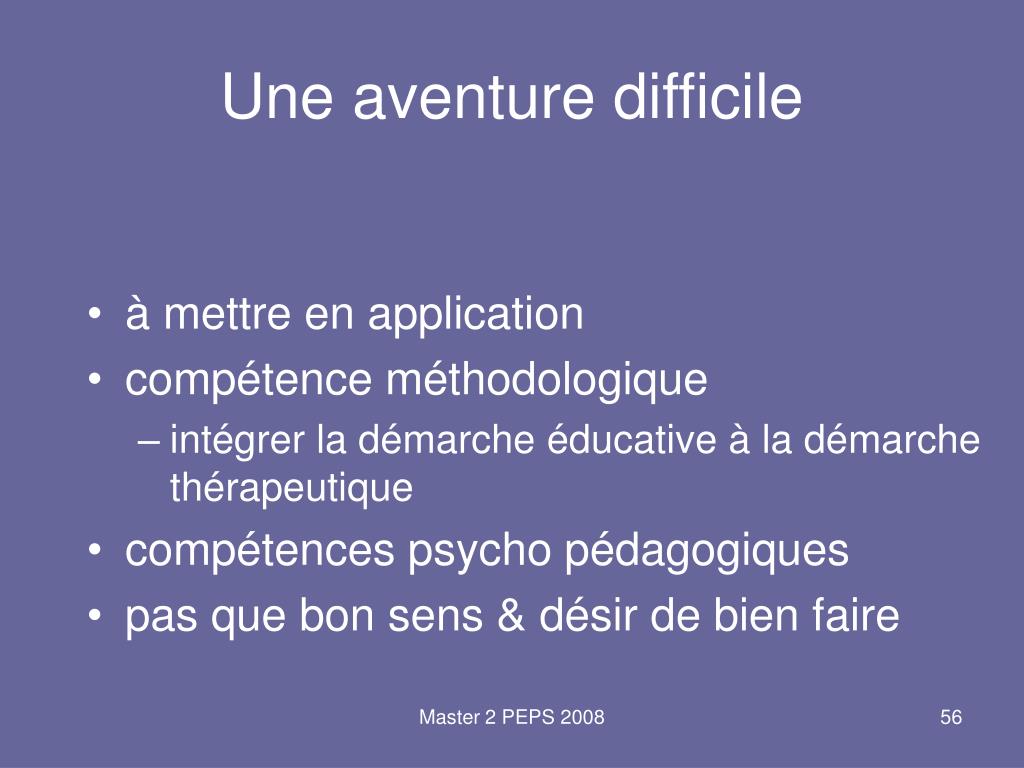 Une aventure difficile

• à mettre en application
• compétence méthodologique
– intégrer la démarche éducative à la démarche thérapeutique
• compétences psycho pédagogiques
• pas que bon sens & désir de bien faire

Master 2 PEPS 2008

56